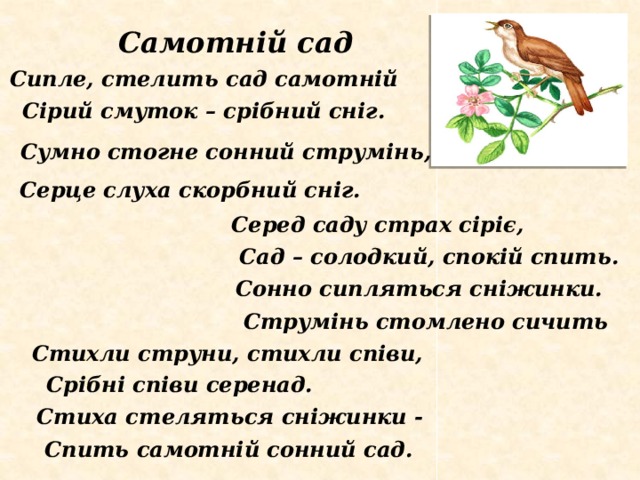 Самотній сад

Сипле, стелить сад самотній
Сірий смуток – срібний сніг.
Сумно стогне сонний струмінь,
Серце слуха скорбний сніг.

Серед саду страх сіріє,
Сад – солодкий, спокій спить.
Сонно сипляться сніжинки.
Струмінь стомлено сичить

Стихли струни, стихли співи,
Срібні співи серенад.
Стиха стеляться сніжинки -
Спить самотній сонний сад.